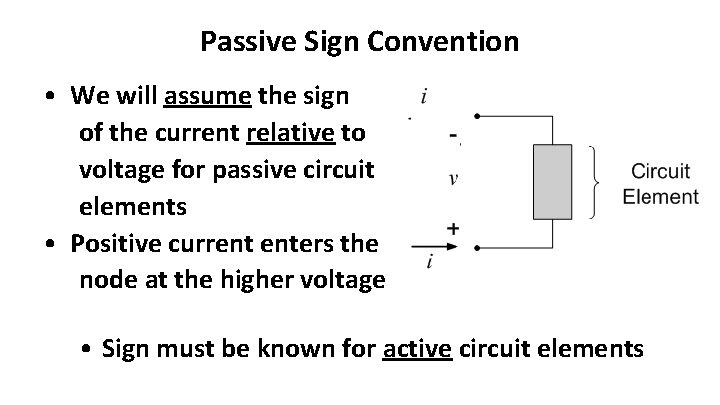 Passive Sign Convention

• We will assume the sign of the current relative to voltage for passive circuit elements

• Positive current enters the node at the higher voltage

$i$

-

$v$

+

$i$

Circuit Element

• Sign must be known for active circuit elements